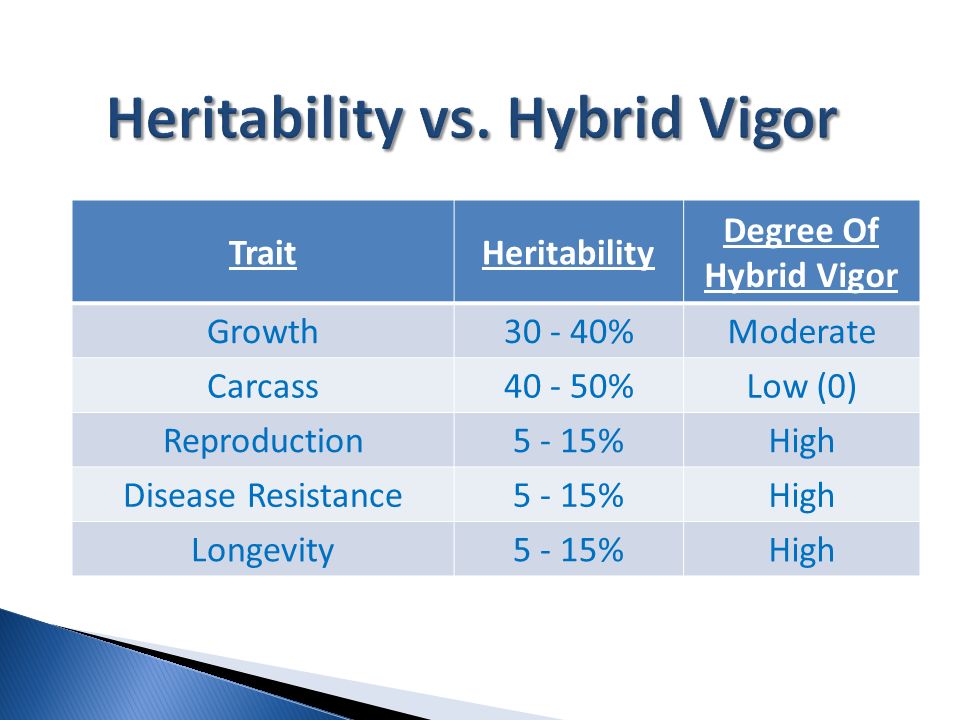 Heritability vs. Hybrid Vigor

| Trait | Heritability | Degree Of Hybrid Vigor |
|---|---|---|
| Growth | 30 - 40% | Moderate |
| Carcass | 40 - 50% | Low (0) |
| Reproduction | 5 - 15% | High |
| Disease Resistance | 5 - 15% | High |
| Longevity | 5 - 15% | High |